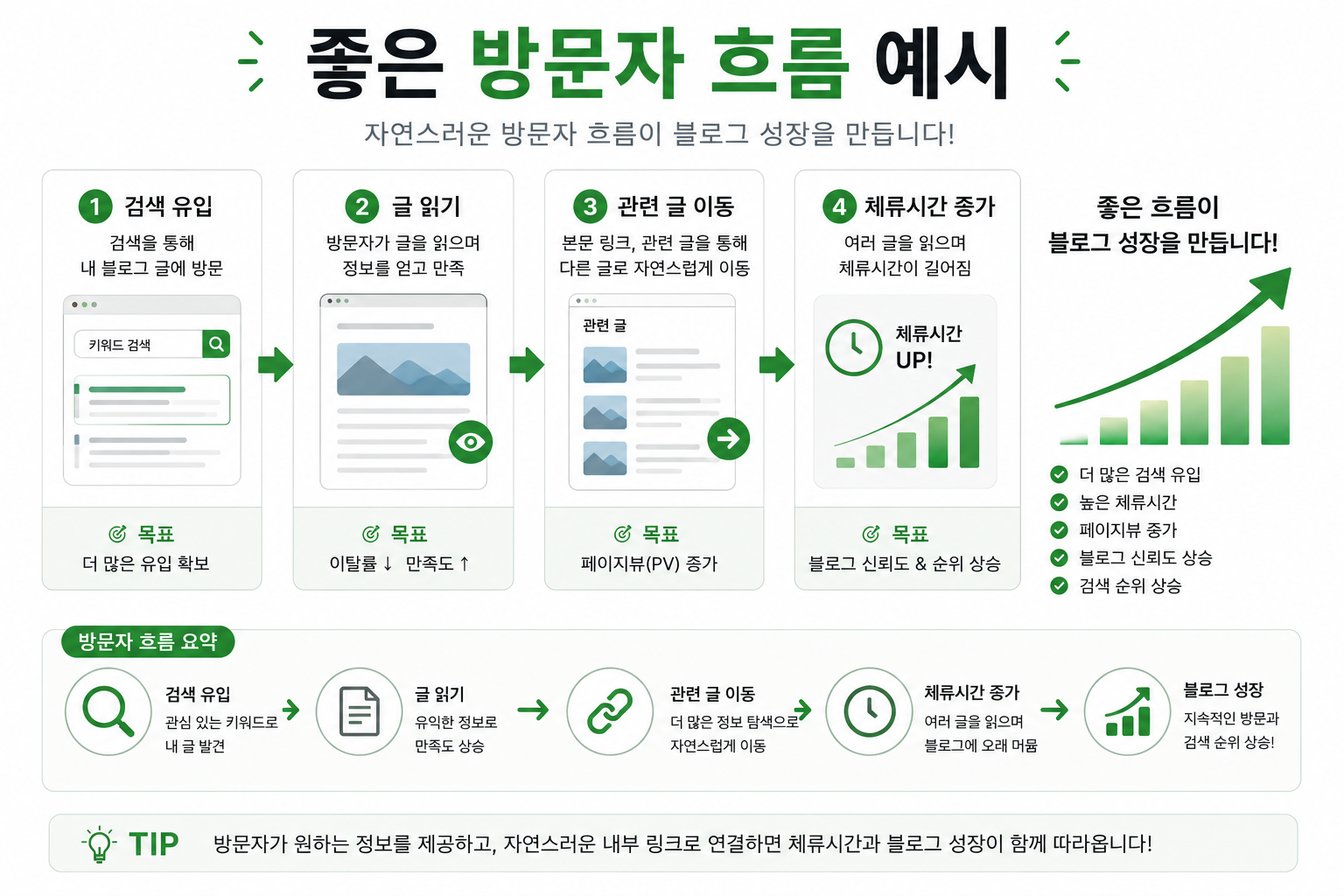 좋은 방문자 흐름 예시

자연스러운 방문자 흐름이 블로그 성장을 만듭니다!

1 검색 유입
검색을 통해
내 블로그 글에 방문

키워드 검색

목표
더 많은 유입 확보

2 글 읽기
방문자가 글을 읽으며
정보를 얻고 만족

목표
이탈률 ↓ 만족도 ↑

3 관련 글 이동
본문 링크, 관련 글을 통해
다른 글로 자연스럽게 이동

관련 글

목표
페이지뷰(PV) 증가

4 체류시간 증가
여러 글을 읽으며
체류시간이 길어짐

체류시간 UP!

목표
블로그 신뢰도 & 순위 상승

좋은 흐름이
블로그 성장을 만듭니다!

더 많은 검색 유입
높은 체류시간
페이지뷰 증가
블로그 신뢰도 상승
검색 순위 상승

방문자 흐름 요약

검색 유입
관심 있는 키워드로
내 글 발견

글 읽기
유익한 정보로
만족도 상승

관련 글 이동
더 많은 정보 탐색으로
자연스럽게 이동

체류시간 증가
여러 글을 읽으며
블로그에 오래 머뭄

블로그 성장
지속적인 방문과
검색 순위 상승!

TIP 방문자가 원하는 정보를 제공하고, 자연스러운 내부 링크로 연결하면 체류시간과 블로그 성장이 함께 따라옵니다!